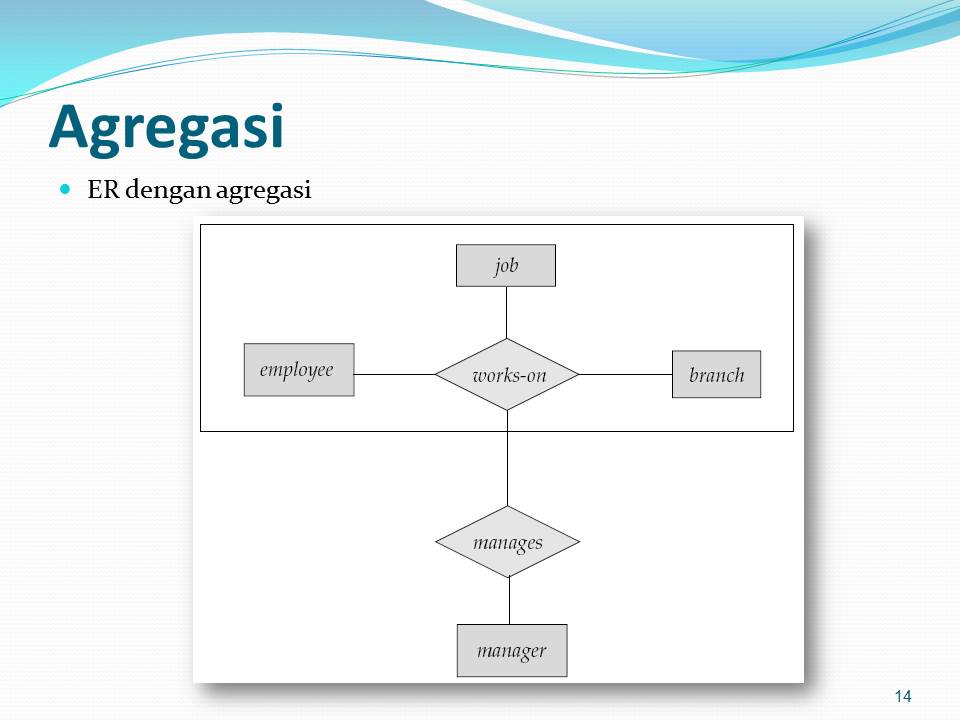 Agregasi

ER dengan agregasi

job

employee

works-on

branch

manages

manager

14